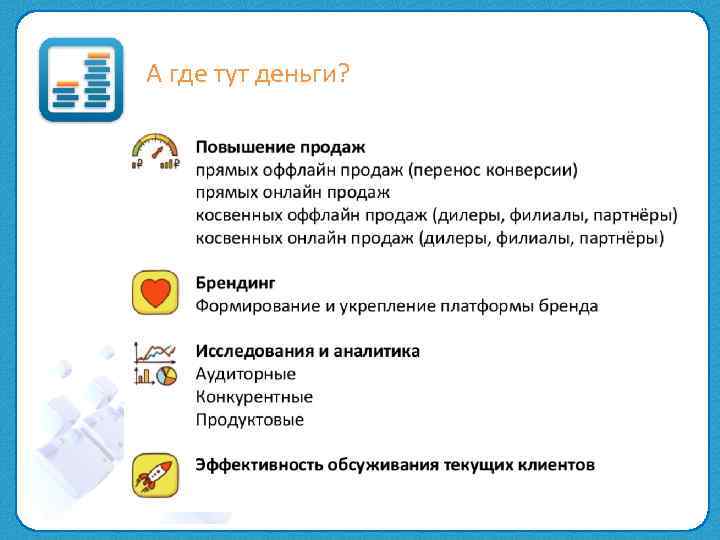 А где тут деньги?

Повышение продаж
прямых оффлайн продаж (перенос конверсии)
прямых онлайн продаж
косвенных оффлайн продаж (дилеры, филиалы, партнёры)
косвенных онлайн продаж (дилеры, филиалы, партнёры)

Брендинг
Формирование и укрепление платформы бренда

Исследования и аналитика
Аудиторные
Конкурентные
Продуктовые

Эффективность обсуживания текущих клиентов